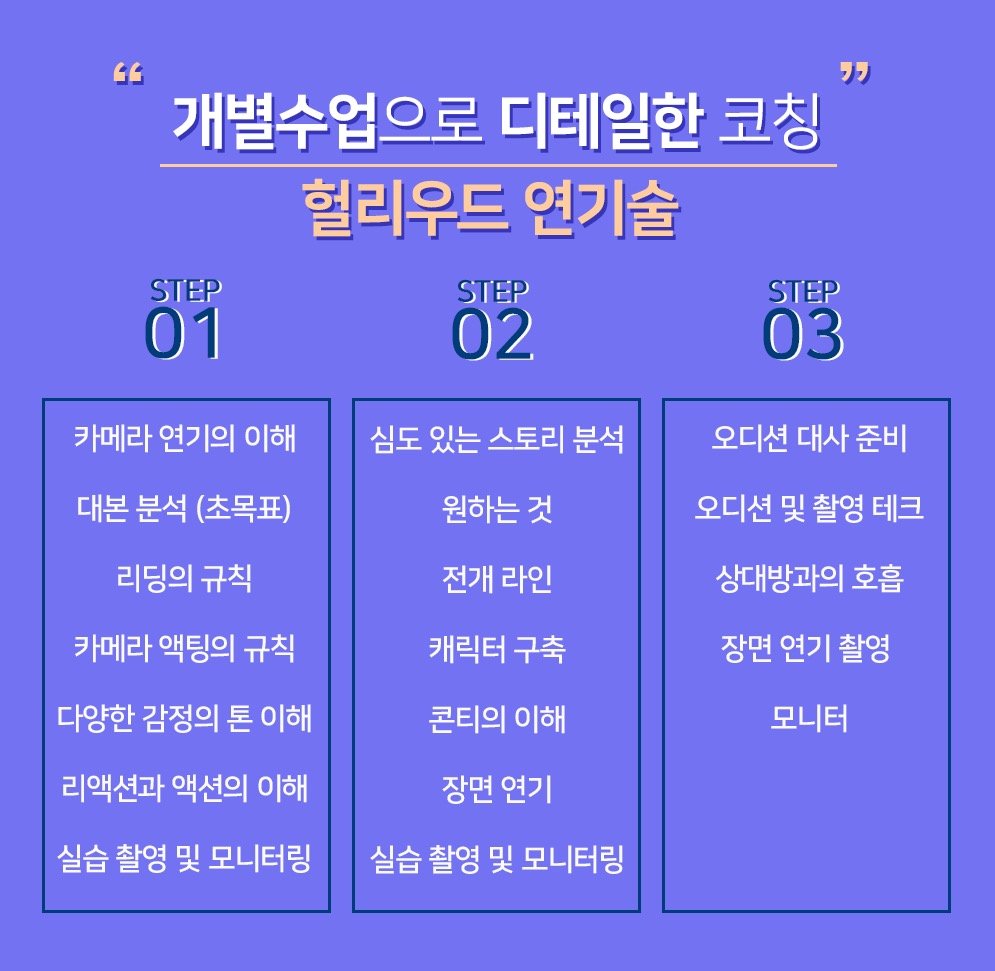 “ 개별수업으로 디테일한 코칭 ”

헐리우드 연기술

STEP 01

카메라 연기의 이해

대본 분석 (초목표)

리딩의 규칙

카메라 액팅의 규칙

다양한 감정의 톤 이해

리액션과 액션의 이해

실습 촬영 및 모니터링

STEP 02

심도 있는 스토리 분석

원하는 것

전개 라인

캐릭터 구축

콘티의 이해

장면 연기

실습 촬영 및 모니터링

STEP 03

오디션 대사 준비

오디션 및 촬영 테크

상대방과의 호흡

장면 연기 촬영

모니터